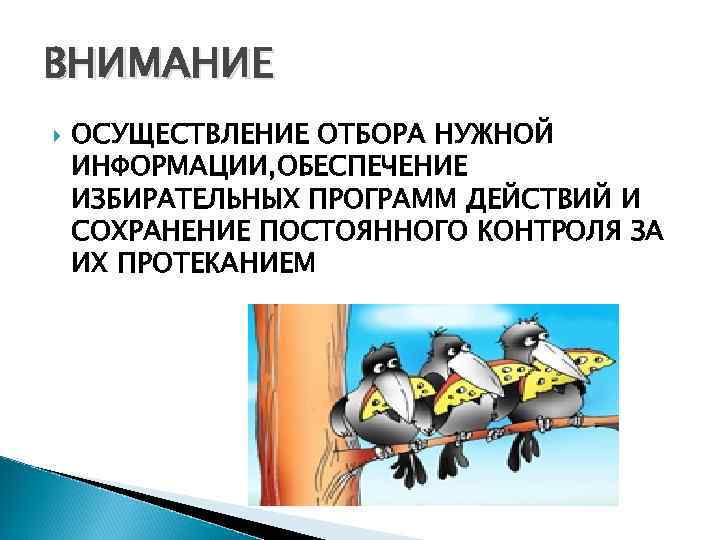 ВНИМАНИЕ

ОСУЩЕСТВЛЕНИЕ ОТБОРА НУЖНОЙ ИНФОРМАЦИИ,ОБЕСПЕЧЕНИЕ ИЗБИРАТЕЛЬНЫХ ПРОГРАММ ДЕЙСТВИЙ И СОХРАНЕНИЕ ПОСТОЯННОГО КОНТРОЛЯ ЗА ИХ ПРОТЕКАНИЕМ